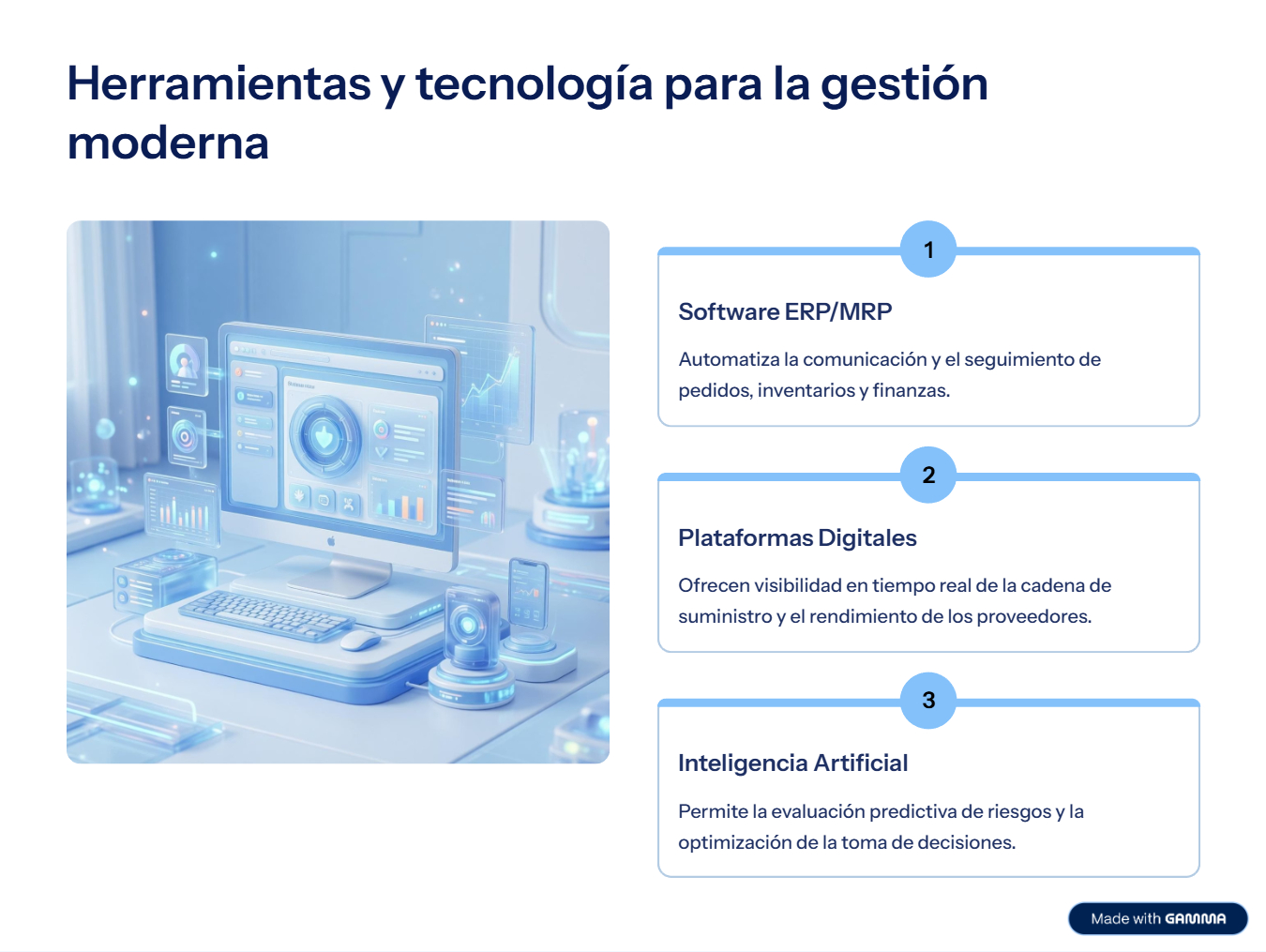 Herramientas y tecnología para la gestión moderna

1

Software ERP/MRP

Automatiza la comunicación y el seguimiento de pedidos, inventarios y finanzas.

2

Plataformas Digitales

Ofrecen visibilidad en tiempo real de la cadena de suministro y el rendimiento de los proveedores.

3

Inteligencia Artificial

Permite la evaluación predictiva de riesgos y la optimización de la toma de decisiones.

Made with GAMMA